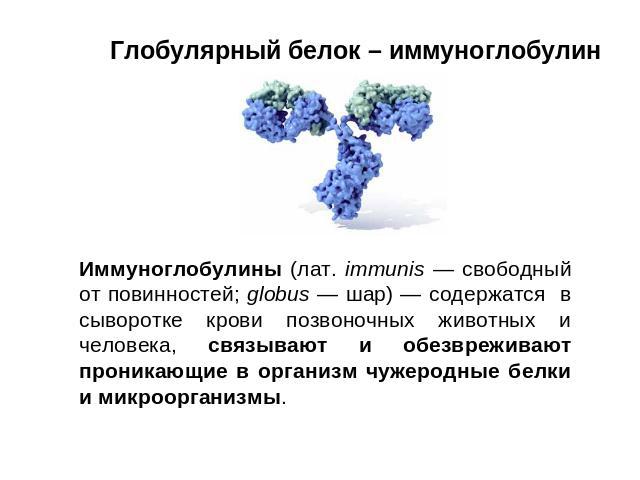 Глобулярный белок – иммуноглобулин

Иммуноглобулины (лат. immunis — свободный от повинностей; globus — шар) — содержатся в сыворотке крови позвоночных животных и человека, связывают и обезвреживают проникающие в организм чужеродные белки и микроорганизмы.